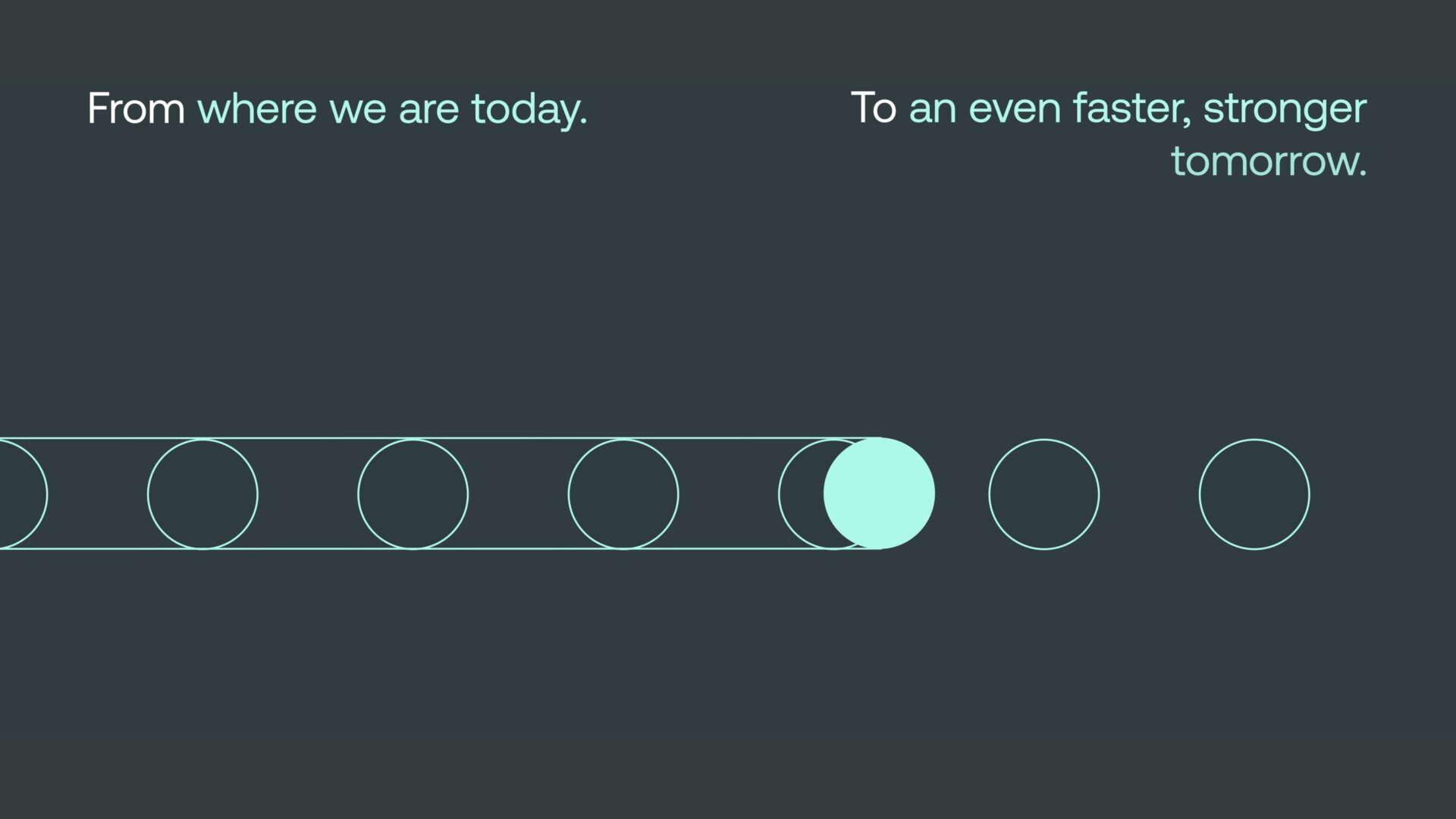 From where we are today.

To an even faster, stronger tomorrow.